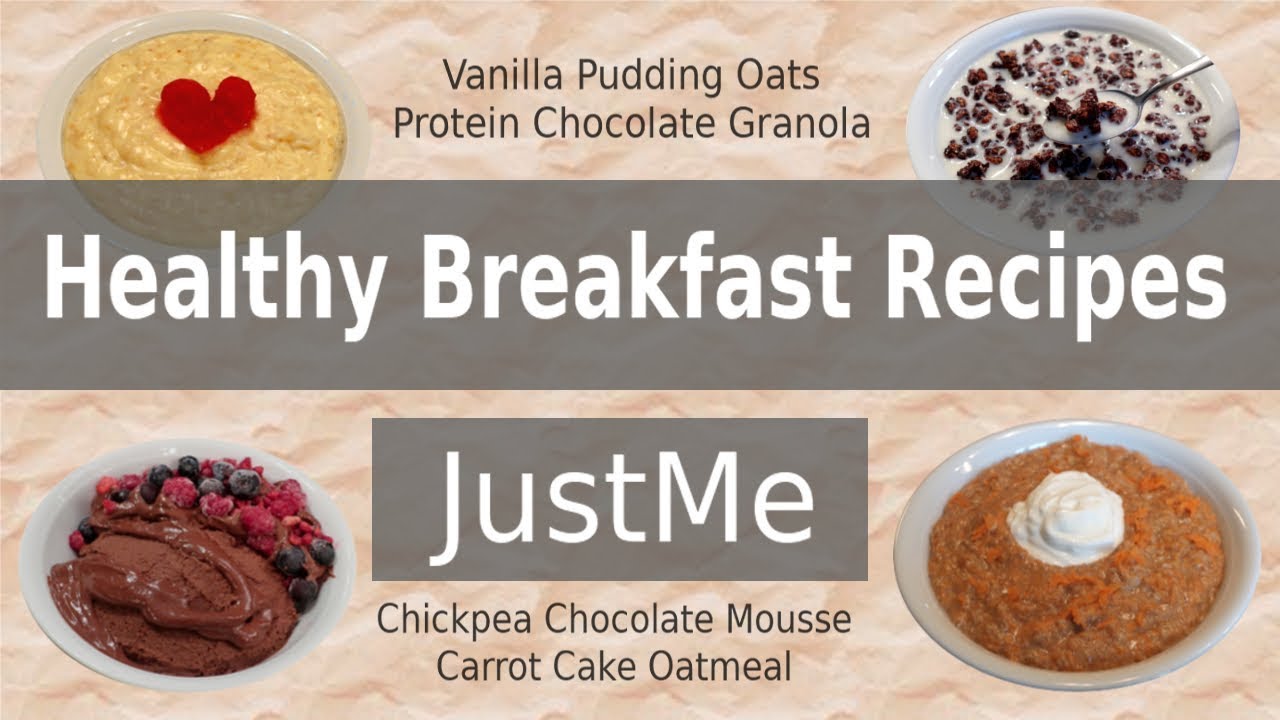 Vanilla Pudding Oats
Protein Chocolate Granola

Healthy Breakfast Recipes

JustMe

Chickpea Chocolate Mousse
Carrot Cake Oatmeal